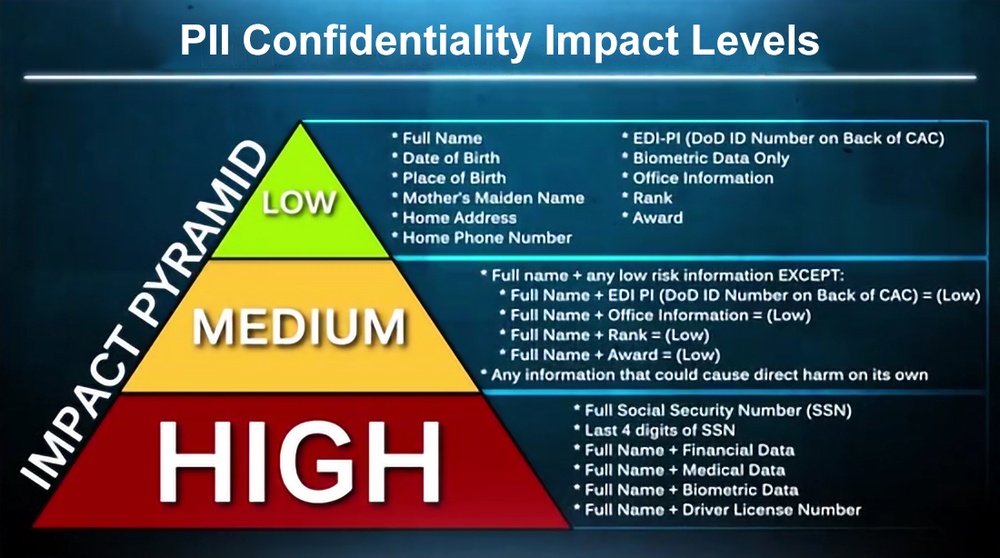 PII Confidentiality Impact Levels

IMPACT PYRAMID

LOW

* Full Name
* Date of Birth
* Place of Birth
* Mother's Maiden Name
* Home Address
* Home Phone Number

* EDI-PI (DoD ID Number on Back of CAC)
* Biometric Data Only
* Office Information
* Rank
* Award

MEDIUM

* Full name + any low risk information EXCEPT:
* Full Name + EDI PI (DoD ID Number on Back of CAC) = (Low)
* Full Name + Office Information = (Low)
* Full Name + Rank = (Low)
* Full Name + Award = (Low)
* Any information that could cause direct harm on its own

HIGH

* Full Social Security Number (SSN)
* Last 4 digits of SSN
* Full Name + Financial Data
* Full Name + Medical Data
* Full Name + Biometric Data
* Full Name + Driver License Number